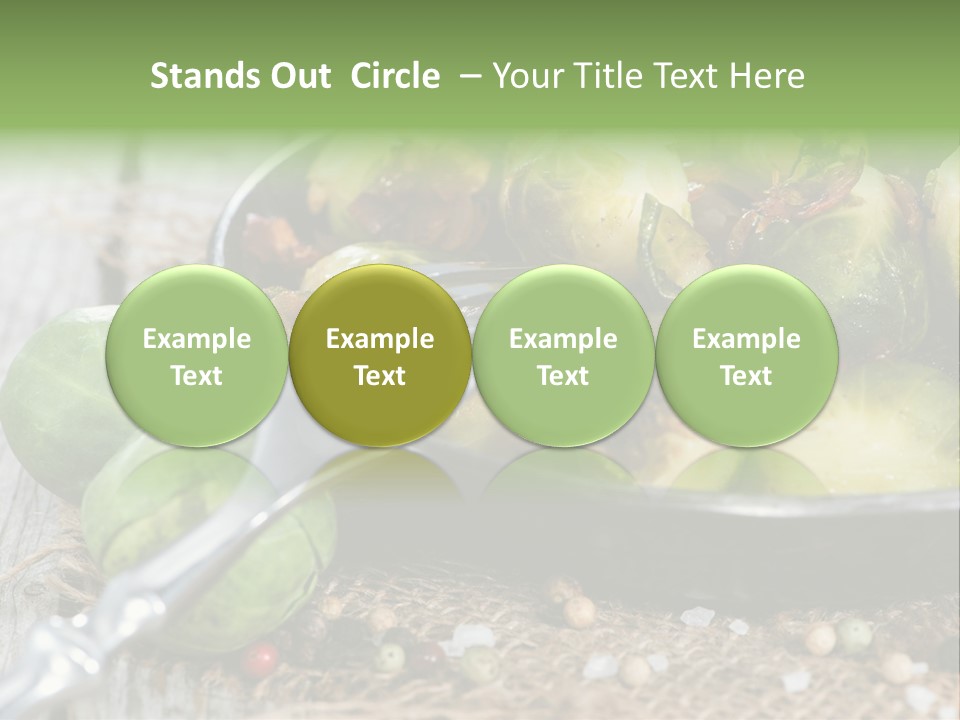 Stands Out Circle – Your Title Text Here

Example Text

Example Text

Example Text

Example Text